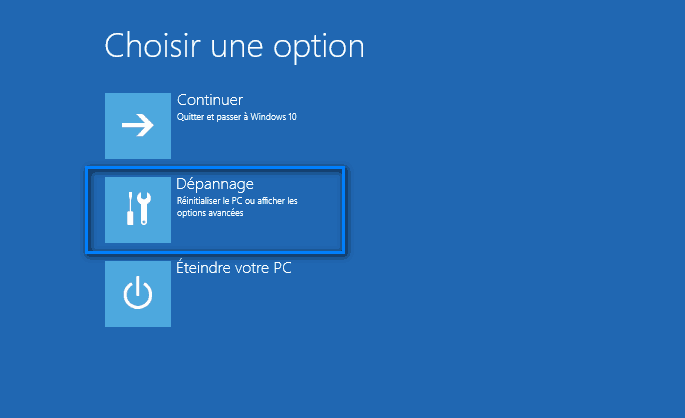 Choisir une option

Continuer
Quitter et passer à Windows 10

Dépannage
Réinitialiser le PC ou afficher les options avancées

Éteindre votre PC